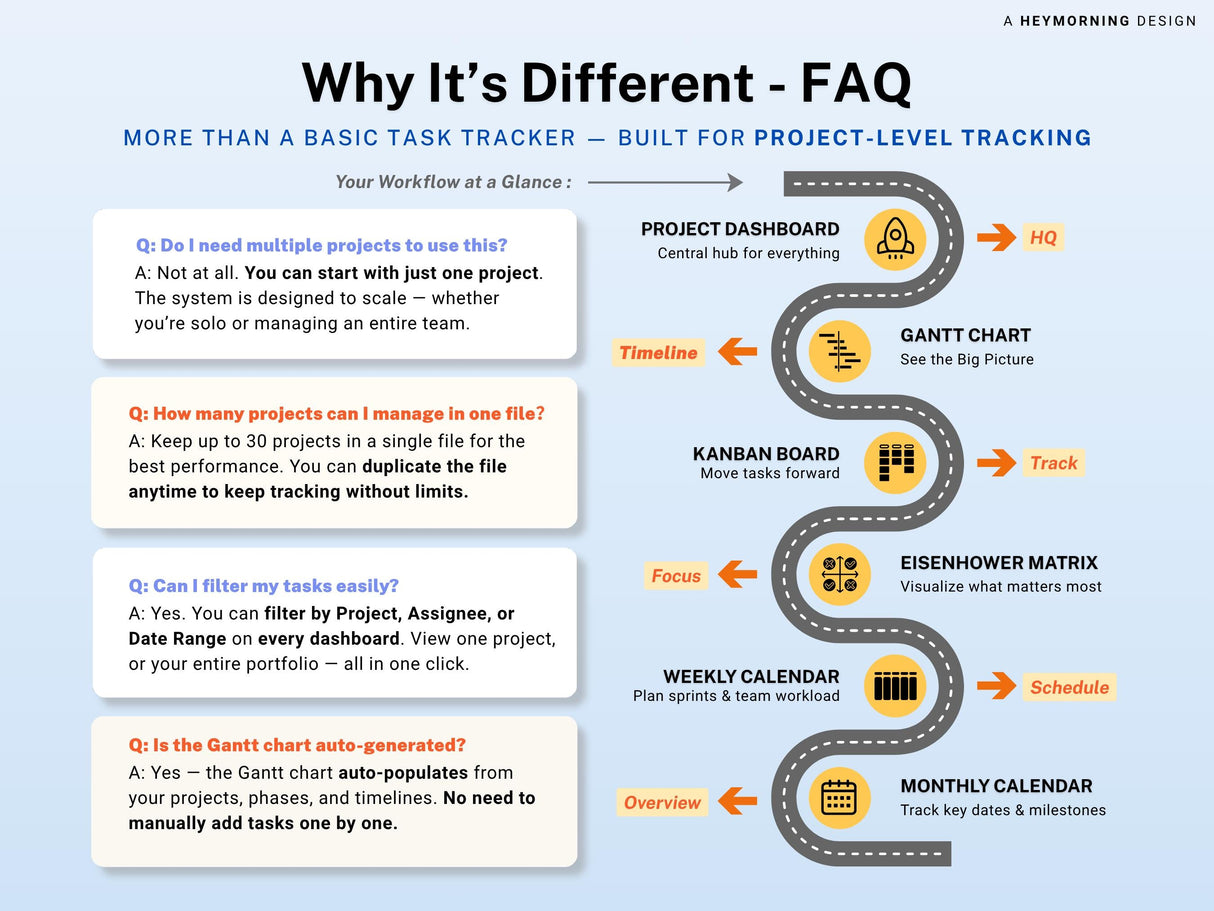 A HEYMORNING DESIGN

Why It's Different - FAQ

MORE THAN A BASIC TASK TRACKER — BUILT FOR PROJECT-LEVEL TRACKING

Your Workflow at a Glance :

Q: Do I need multiple projects to use this?
A: Not at all. You can start with just one project. The system is designed to scale — whether you're solo or managing an entire team.

Q: How many projects can I manage in one file?
A: Keep up to 30 projects in a single file for the best performance. You can duplicate the file anytime to keep tracking without limits.

Q: Can I filter my tasks easily?
A: Yes. You can filter by Project, Assignee, or Date Range on every dashboard. View one project, or your entire portfolio — all in one click.

Q: Is the Gantt chart auto-generated?
A: Yes — the Gantt chart auto-populates from your projects, phases, and timelines. No need to manually add tasks one by one.

PROJECT DASHBOARD
Central hub for everything
HQ

Timeline
GANTT CHART
See the Big Picture

KANBAN BOARD
Move tasks forward
Track

Focus
EISENHOWER MATRIX
Visualize what matters most

WEEKLY CALENDAR
Plan sprints & team workload
Schedule

Overview
MONTHLY CALENDAR
Track key dates & milestones